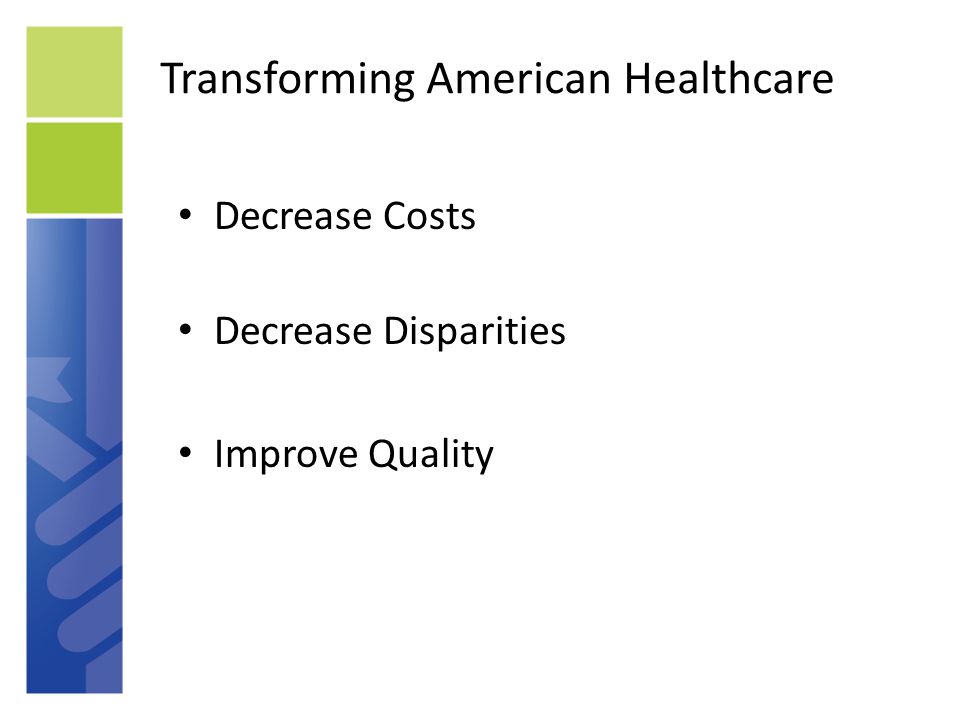 Transforming American Healthcare

• Decrease Costs

• Decrease Disparities

• Improve Quality